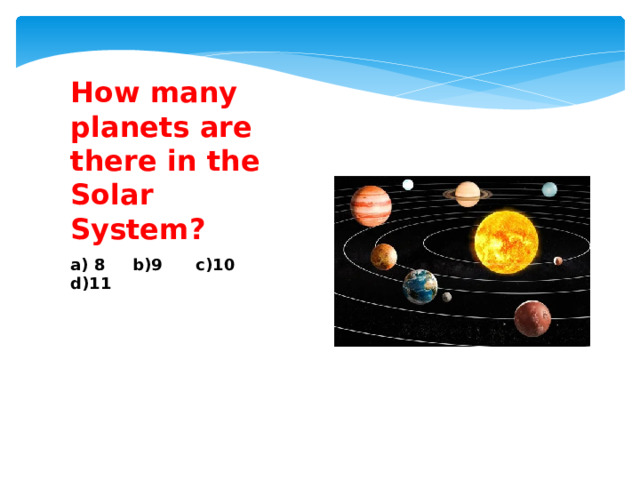 How many planets are there in the Solar System?

a) 8 b)9 c)10 d)11